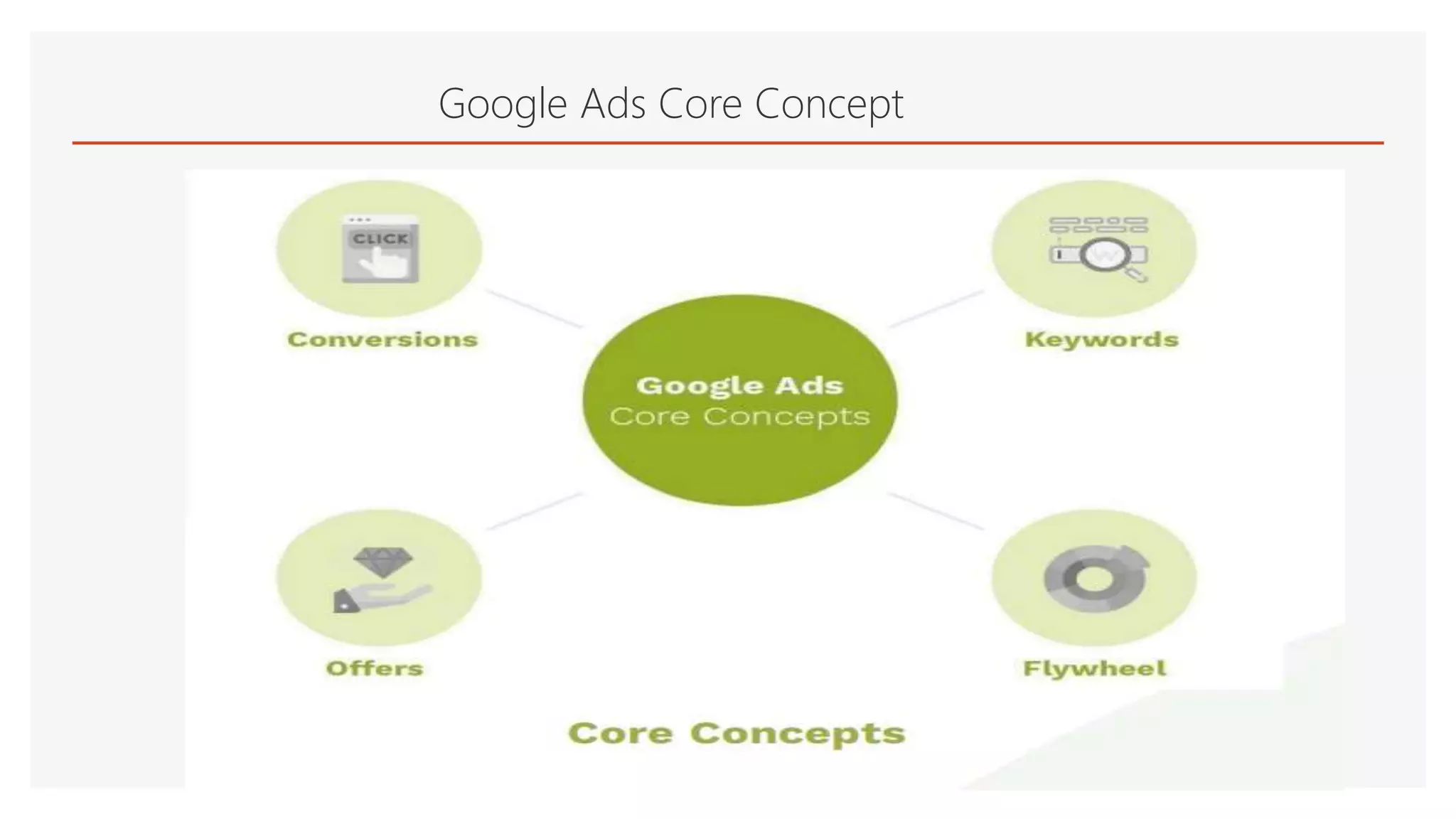 Google Ads Core Concept

CLICK

Conversions

Keywords

Google Ads
Core Concepts

Offers

Flywheel

Core Concepts